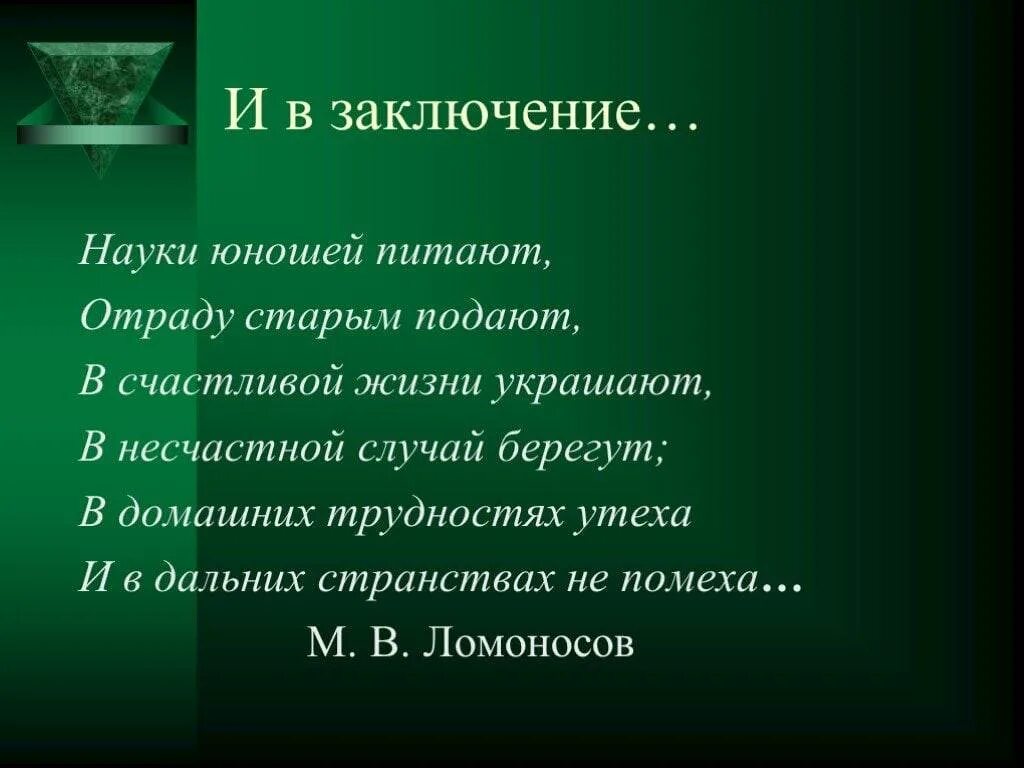 И в заключение…

Науки юношей питают,
Отраду старым подают,
В счастливой жизни украшают,
В несчастной случай берегут;
В домашних трудностях утеха
И в дальних странствах не помеха…
М. В. Ломоносов